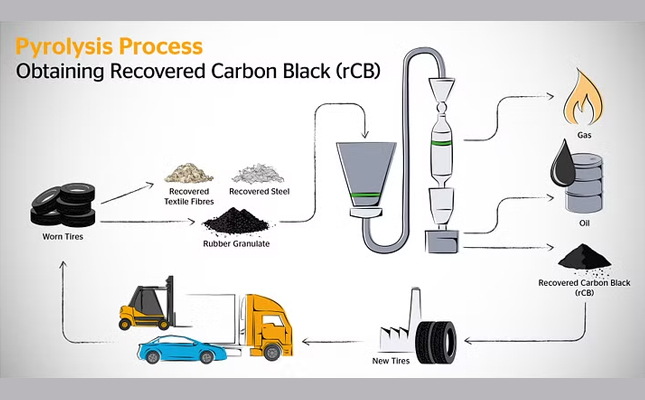 Pyrolysis Process
Obtaining Recovered Carbon Black (rCB)

Worn Tires

Recovered Textile Fibres

Recovered Steel

Rubber Granulate

Gas

Oil

Recovered Carbon Black (rCB)

New Tires